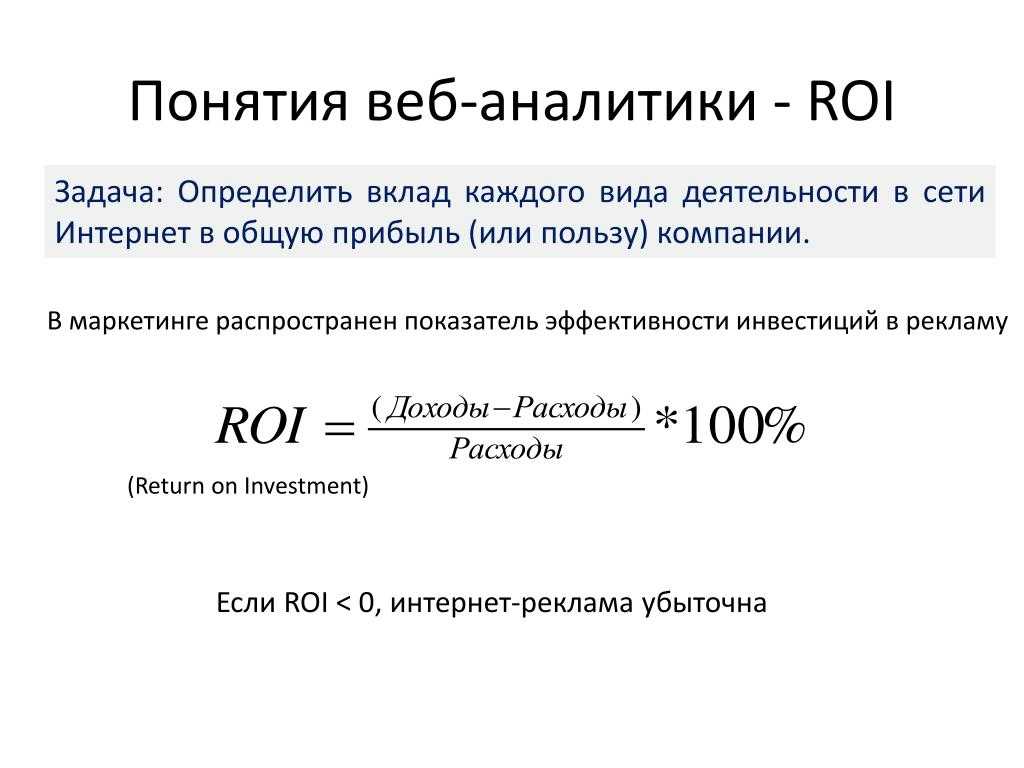 Понятия веб-аналитики - ROI

Задача: Определить вклад каждого вида деятельности в сети Интернет в общую прибыль (или пользу) компании.

В маркетинге распространен показатель эффективности инвестиций в рекламу

$ROI = \frac{(Доходы - Расходы)}{Расходы} * 100\%$

(Return on Investment)

Если ROI < 0, интернет-реклама убыточна